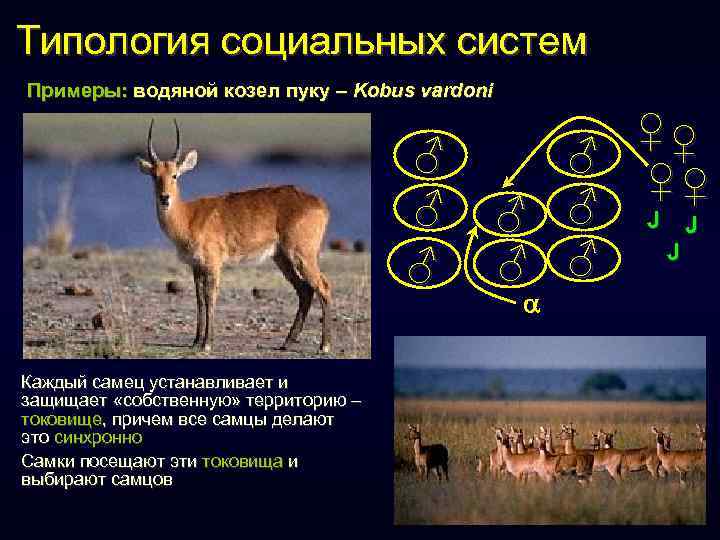 Типология социальных систем

Примеры: водяной козел пуку – Kobus vardoni

♂ ♂ ♂ ♂ ♂ ♂ ♂ ♂

♀ ♀ ♀ ♀

J J J

α

Каждый самец устанавливает и защищает «собственную» территорию – токовище, причем все самцы делают это синхронно

Самки посещают эти токовища и выбирают самцов